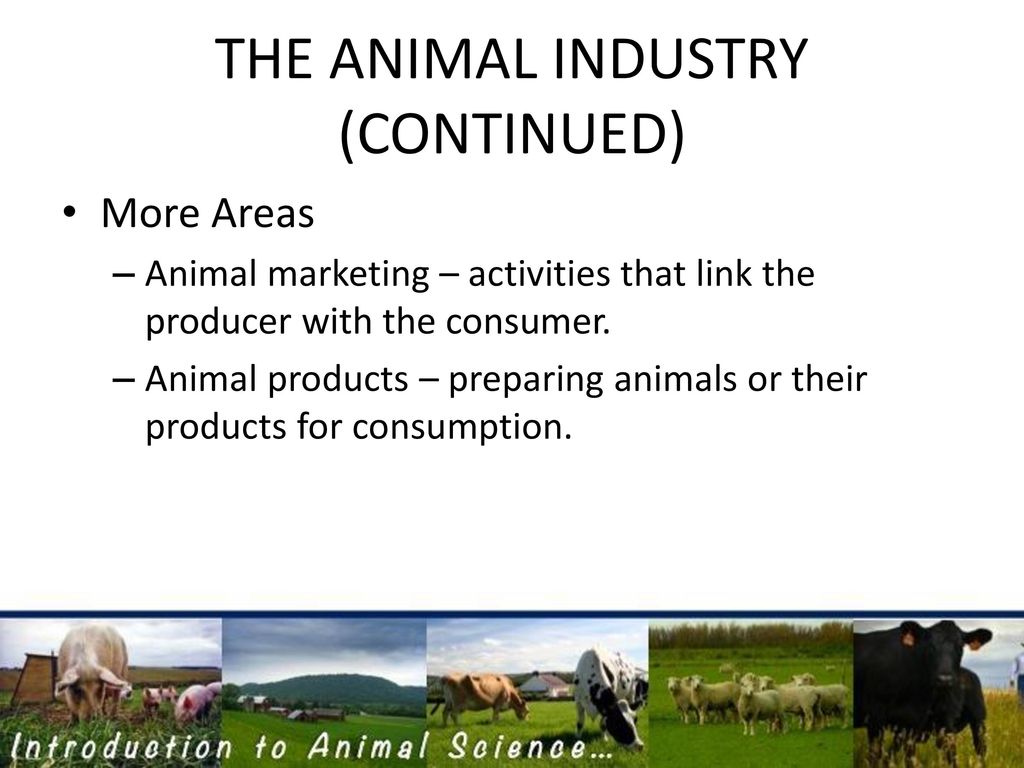 THE ANIMAL INDUSTRY (CONTINUED)

• More Areas
– Animal marketing – activities that link the producer with the consumer.
– Animal products – preparing animals or their products for consumption.

Introduction to Animal Science…